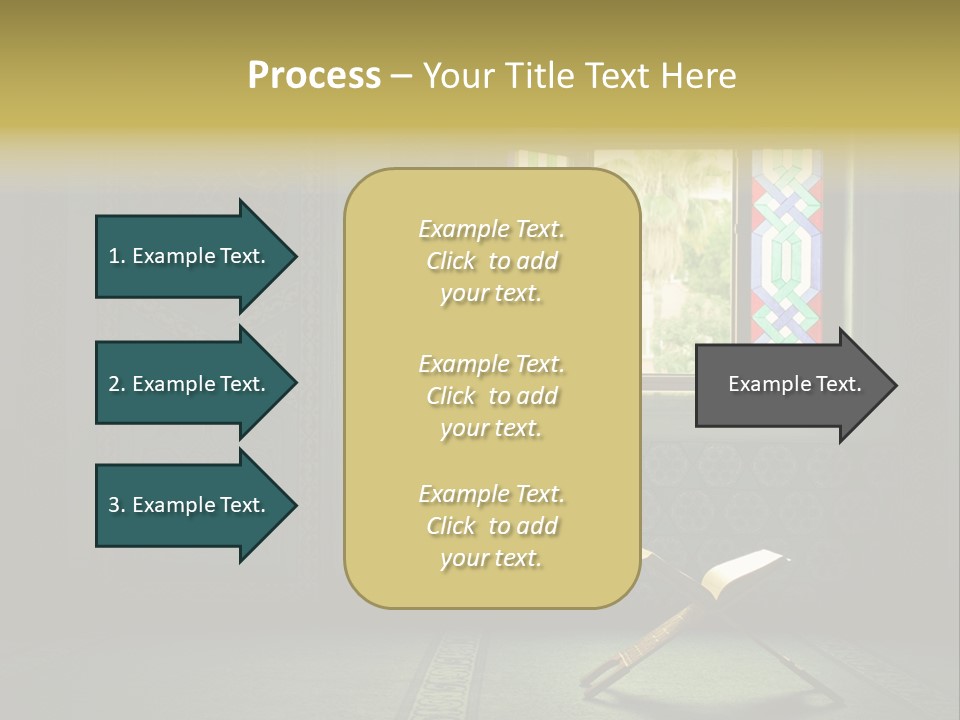 Process – Your Title Text Here

1. Example Text.

2. Example Text.

3. Example Text.

Example Text. Click to add your text.

Example Text. Click to add your text.

Example Text. Click to add your text.

Example Text.